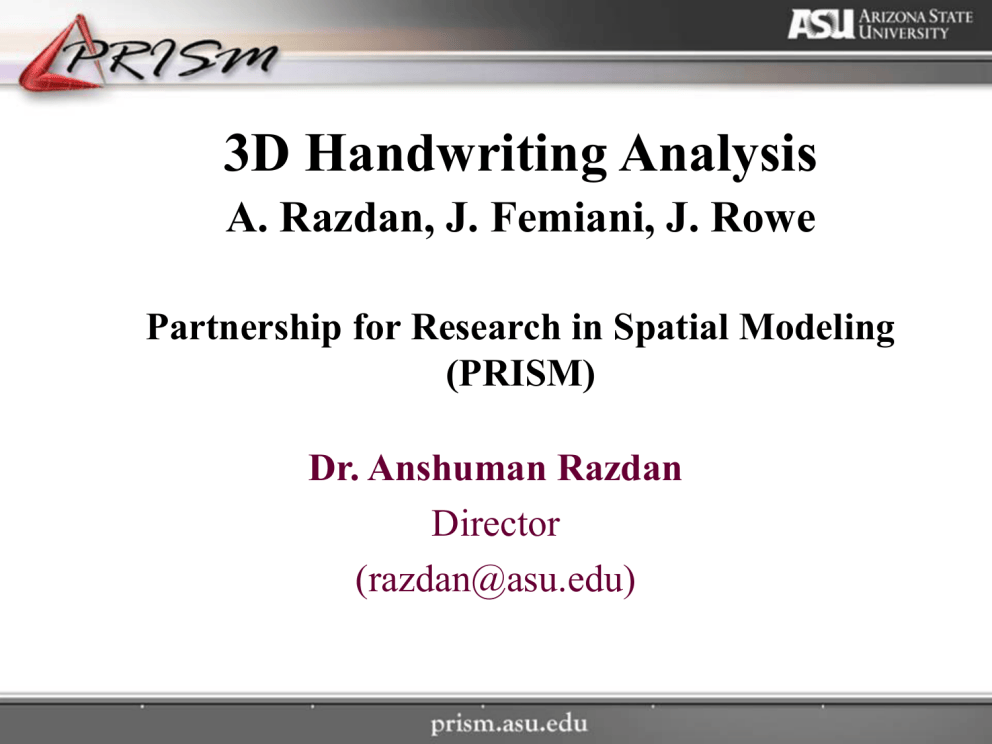 PRISM

ASU ARIZONA STATE UNIVERSITY

3D Handwriting Analysis

A. Razdan, J. Femiani, J. Rowe

Partnership for Research in Spatial Modeling (PRISM)

Dr. Anshuman Razdan

Director

(razdan@asu.edu)

prism.asu.edu